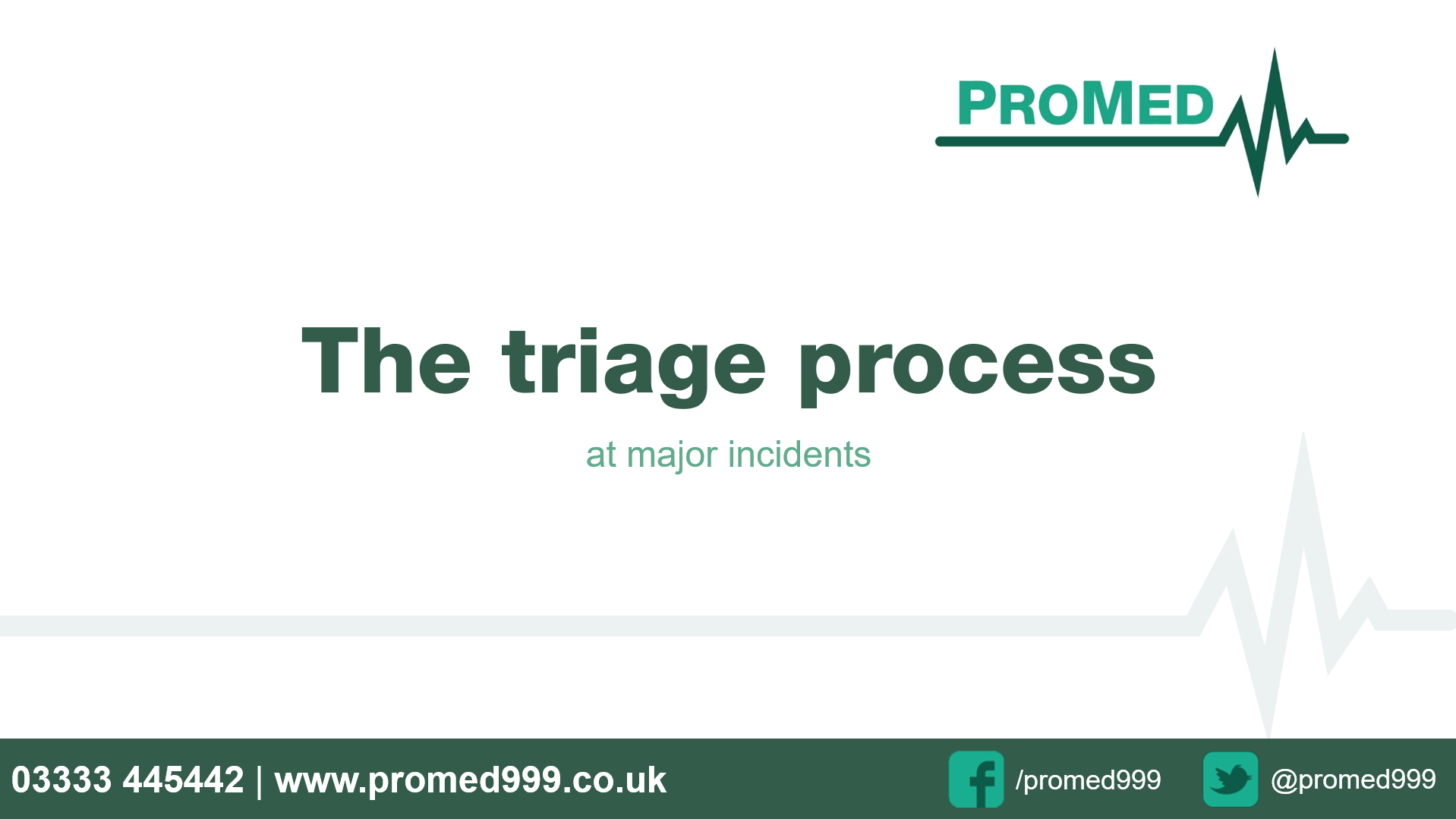 PROMED

The triage process

at major incidents

03333 445442 | www.promed999.co.uk

/promed999

@promed999